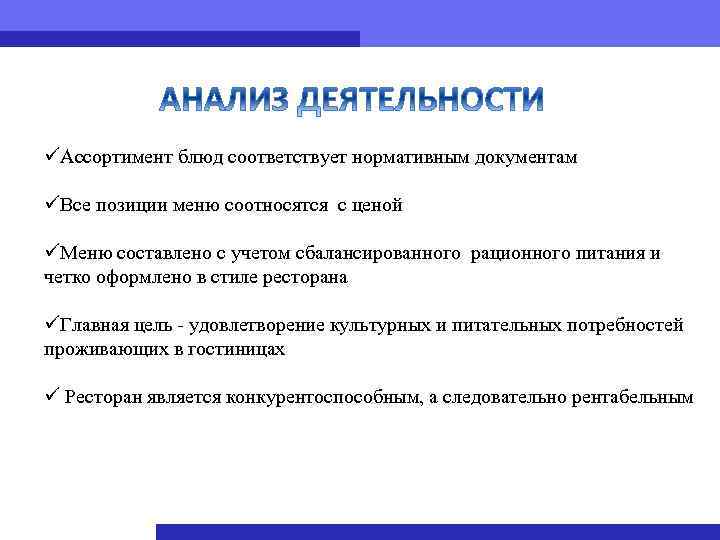 АНАЛИЗ ДЕЯТЕЛЬНОСТИ

✓Ассортимент блюд соответствует нормативным документам

✓Все позиции меню соотносятся с ценой

✓Меню составлено с учетом сбалансированного рационного питания и четко оформлено в стиле ресторана

✓Главная цель - удовлетворение культурных и питательных потребностей проживающих в гостиницах

✓ Ресторан является конкурентоспособным, а следовательно рентабельным